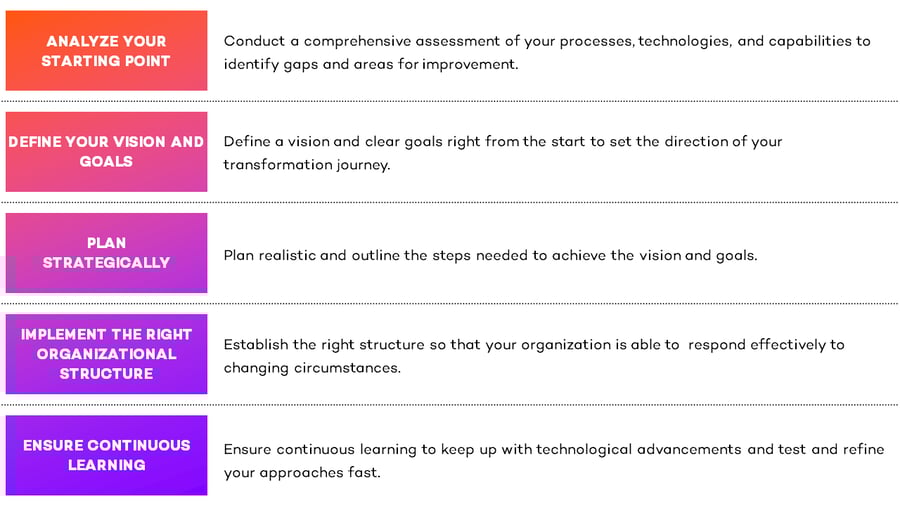 ANALYZE YOUR STARTING POINT

Conduct a comprehensive assessment of your processes, technologies, and capabilities to identify gaps and areas for improvement.

DEFINE YOUR VISION AND GOALS

Define a vision and clear goals right from the start to set the direction of your transformation journey.

PLAN STRATEGICALLY

Plan realistic and outline the steps needed to achieve the vision and goals.

IMPLEMENT THE RIGHT ORGANIZATIONAL STRUCTURE

Establish the right structure so that your organization is able to respond effectively to changing circumstances.

ENSURE CONTINUOUS LEARNING

Ensure continuous learning to keep up with technological advancements and test and refine your approaches fast.